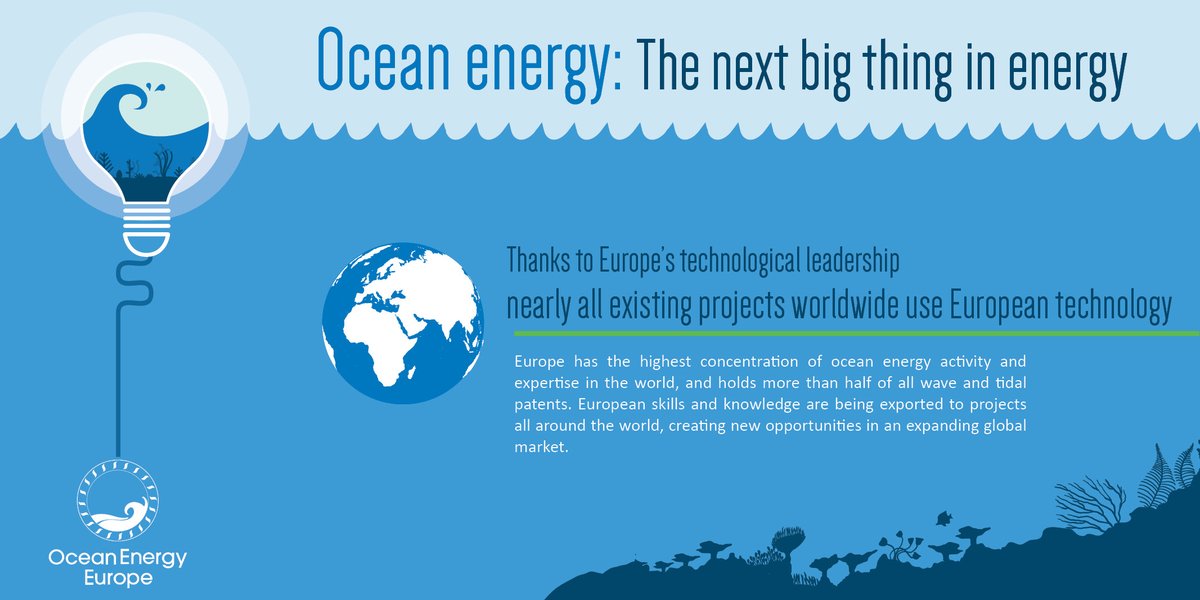 Ocean energy: The next big thing in energy

Thanks to Europe's technological leadership
nearly all existing projects worldwide use European technology

Europe has the highest concentration of ocean energy activity and expertise in the world, and holds more than half of all wave and tidal patents. European skills and knowledge are being exported to projects all around the world, creating new opportunities in an expanding global market.

Ocean Energy Europe